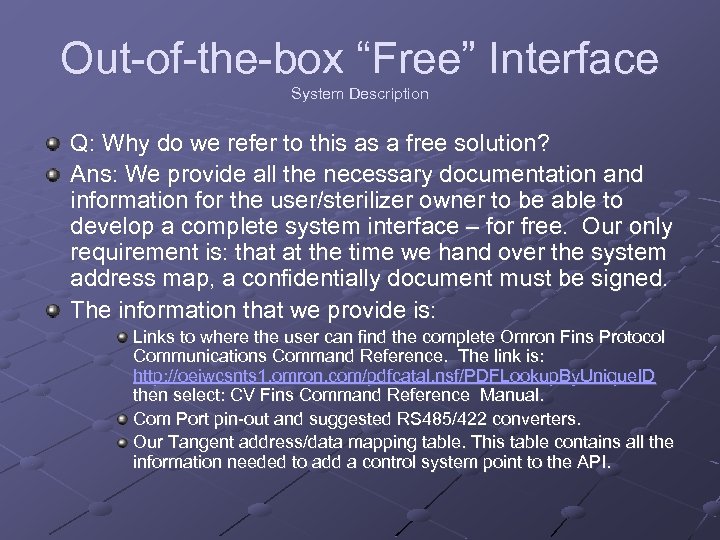 Out-of-the-box “Free” Interface
System Description

Q: Why do we refer to this as a free solution?

Ans: We provide all the necessary documentation and information for the user/sterilizer owner to be able to develop a complete system interface – for free. Our only requirement is: that at the time we hand over the system address map, a confidentially document must be signed.

The information that we provide is:

Links to where the user can find the complete Omron Fins Protocol Communications Command Reference. The link is: http://oeiwcsnts1.omron.com/pdfcatal.nsf/PDFLookupByUniqueID then select: CV Fins Command Reference Manual.

Com Port pin-out and suggested RS485/422 converters.

Our Tangent address/data mapping table. This table contains all the information needed to add a control system point to the API.